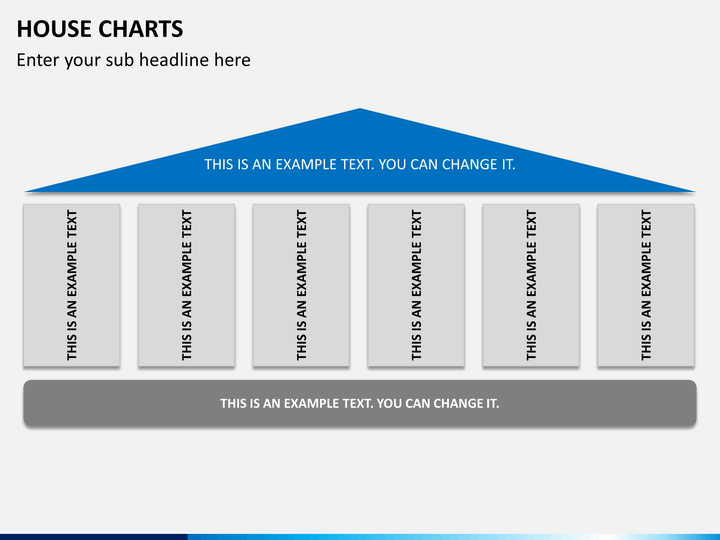 HOUSE CHARTS

Enter your sub headline here

THIS IS AN EXAMPLE TEXT. YOU CAN CHANGE IT.

THIS IS AN EXAMPLE TEXT

THIS IS AN EXAMPLE TEXT

THIS IS AN EXAMPLE TEXT

THIS IS AN EXAMPLE TEXT

THIS IS AN EXAMPLE TEXT

THIS IS AN EXAMPLE TEXT

THIS IS AN EXAMPLE TEXT. YOU CAN CHANGE IT.